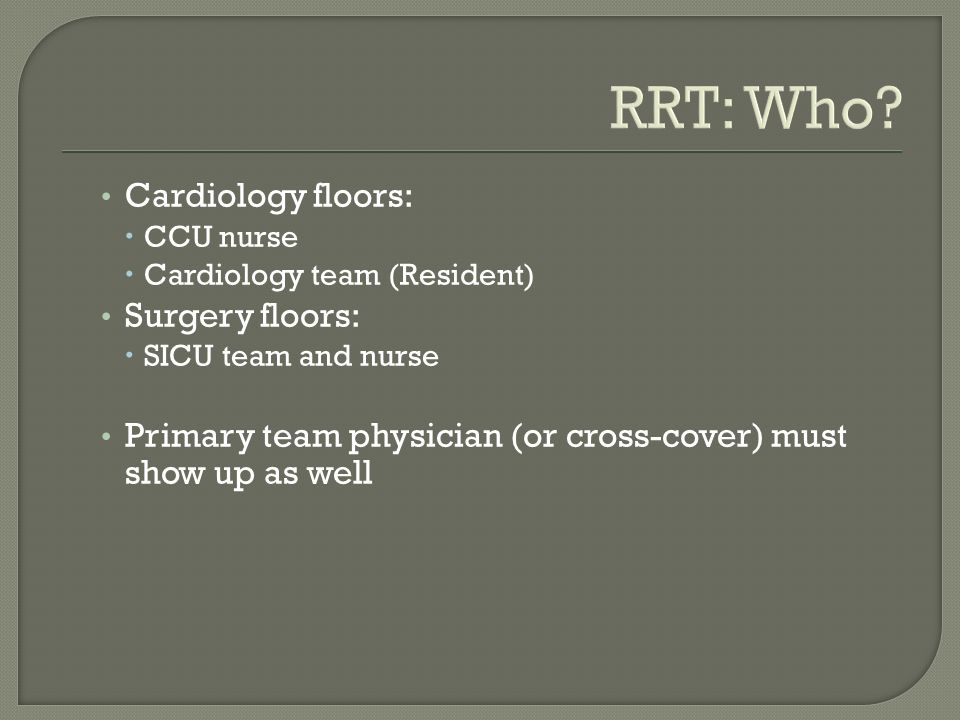 RRT: Who?

• Cardiology floors:
  • CCU nurse
  • Cardiology team (Resident)
• Surgery floors:
  • SICU team and nurse

• Primary team physician (or cross-cover) must show up as well